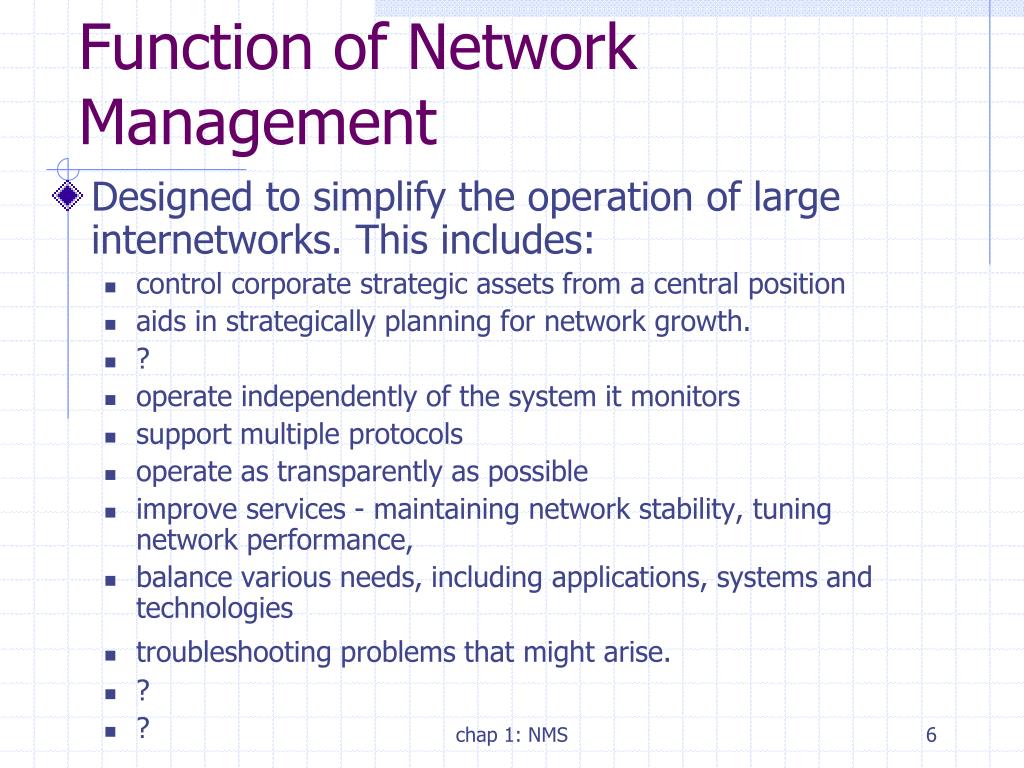 Function of Network Management

Designed to simplify the operation of large internetworks. This includes:

- control corporate strategic assets from a central position
- aids in strategically planning for network growth.
- ?
- operate independently of the system it monitors
- support multiple protocols
- operate as transparently as possible
- improve services - maintaining network stability, tuning network performance,
- balance various needs, including applications, systems and technologies
- troubleshooting problems that might arise.
- ?
- ?

chap 1: NMS

6